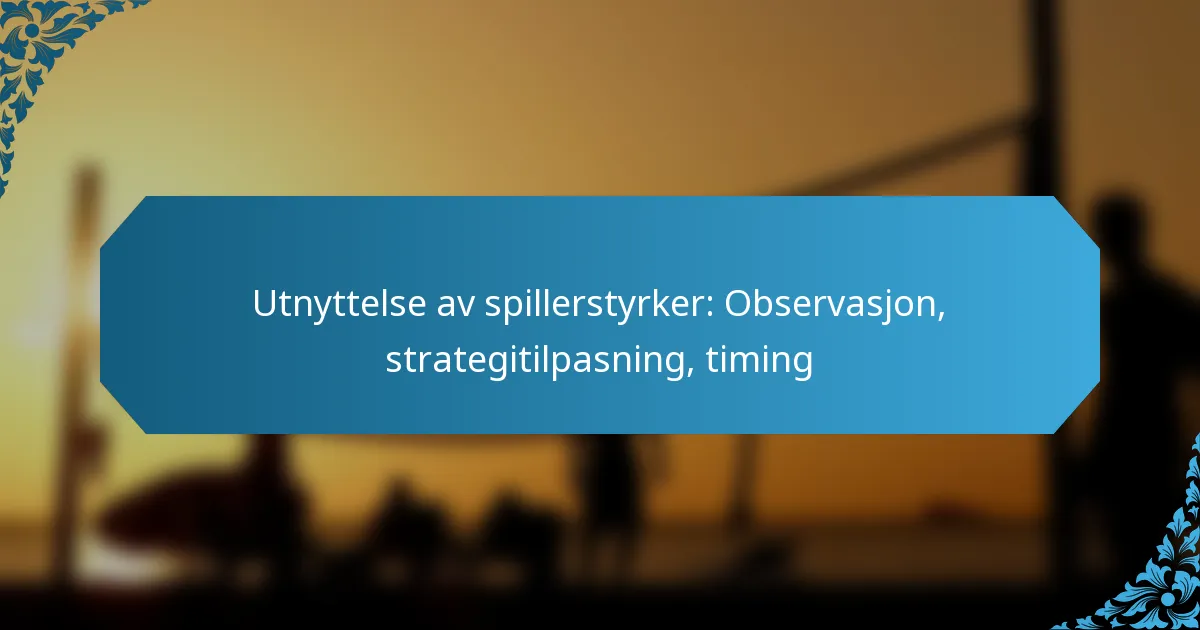 Utnyttelse av spillerstyrker: Observasjon, strategitilpasning, timing